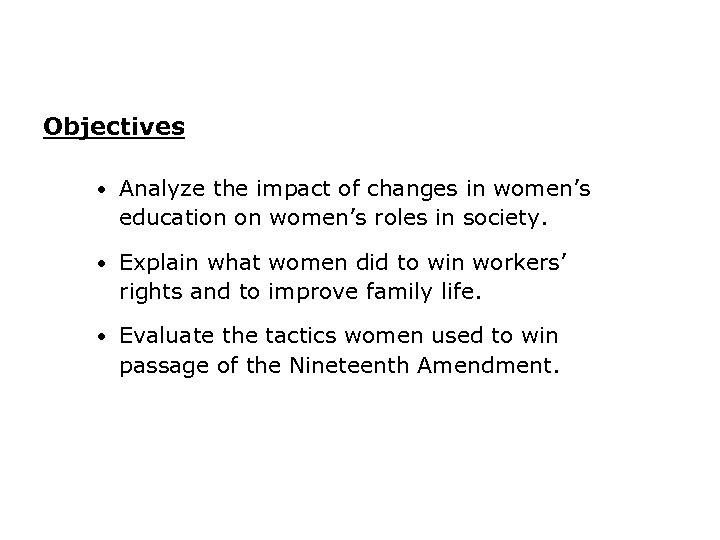 Objectives

• Analyze the impact of changes in women’s education on women’s roles in society.

• Explain what women did to win workers’ rights and to improve family life.

• Evaluate the tactics women used to win passage of the Nineteenth Amendment.